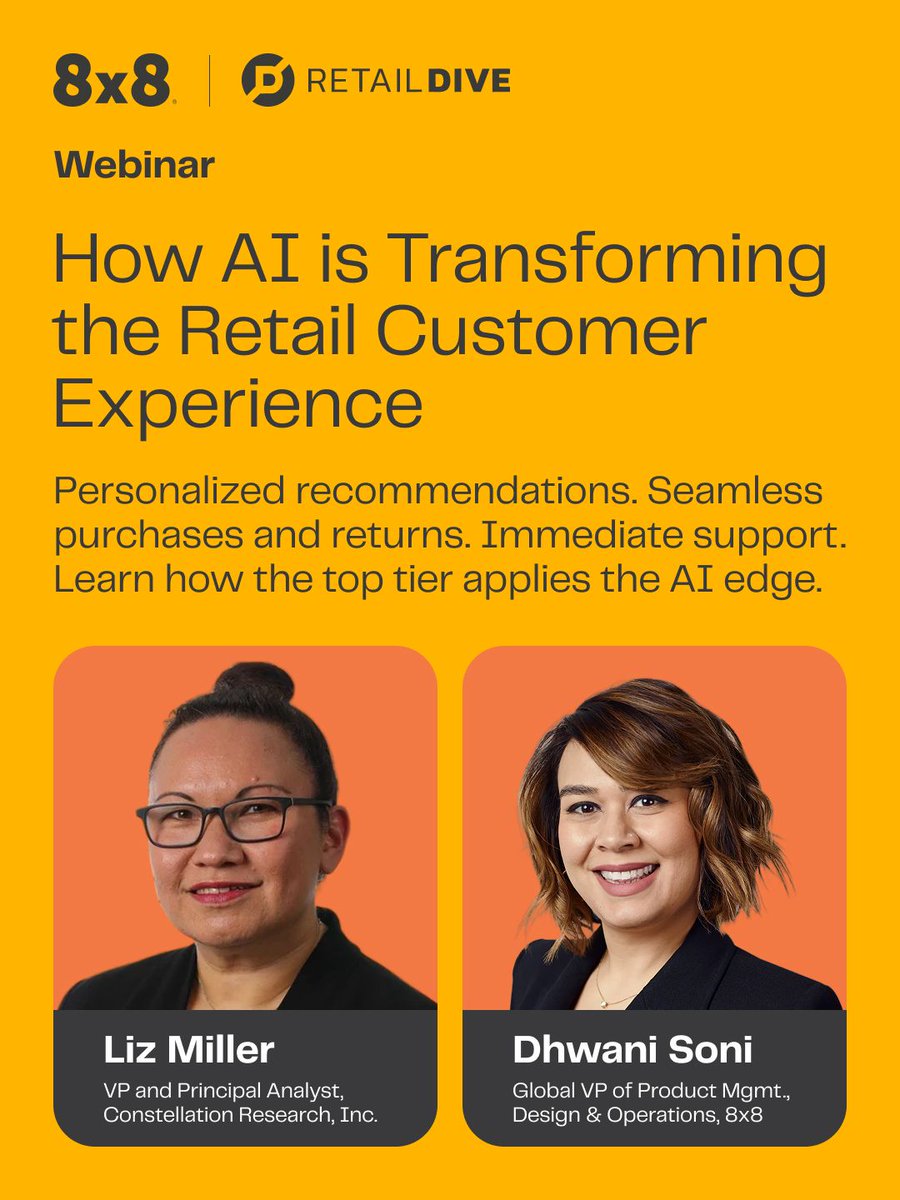 8x8 | RETAILDIVE

Webinar

How AI is Transforming the Retail Customer Experience

Personalized recommendations. Seamless purchases and returns. Immediate support. Learn how the top tier applies the AI edge.

Liz Miller
VP and Principal Analyst, Constellation Research, Inc.

Dhwani Soni
Global VP of Product Mgmt., Design & Operations, 8x8